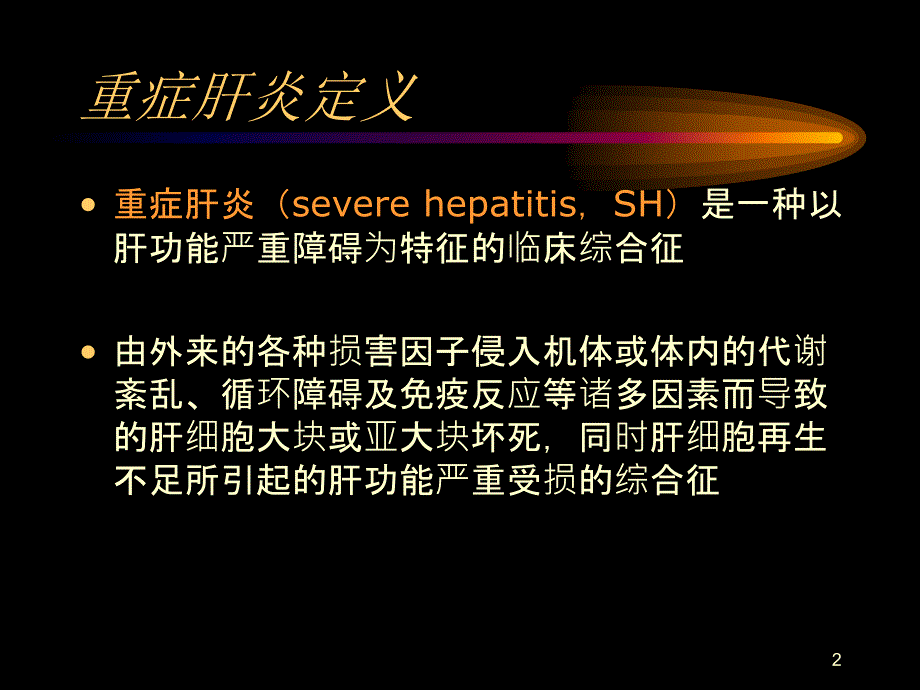 重症肝炎定义

• 重症肝炎（severe hepatitis，SH）是一种以肝功能严重障碍为特征的临床综合征

• 由外来的各种损害因子侵入机体或体内的代谢紊乱、循环障碍及免疫反应等诸多因素而导致的肝细胞大块或亚大块坏死，同时肝细胞再生不足所引起的肝功能严重受损的综合征

2